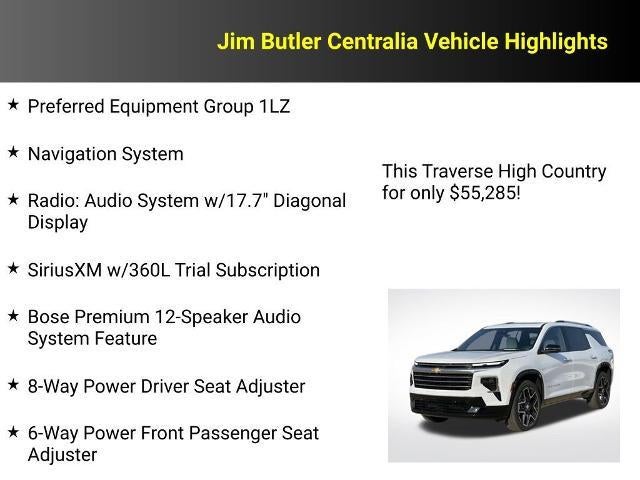 Jim Butler Centralia Vehicle Highlights

★ Preferred Equipment Group 1LZ

★ Navigation System

★ Radio: Audio System w/17.7" Diagonal Display

★ SiriusXM w/360L Trial Subscription

★ Bose Premium 12-Speaker Audio System Feature

★ 8-Way Power Driver Seat Adjuster

★ 6-Way Power Front Passenger Seat Adjuster

This Traverse High Country for only $55,285!